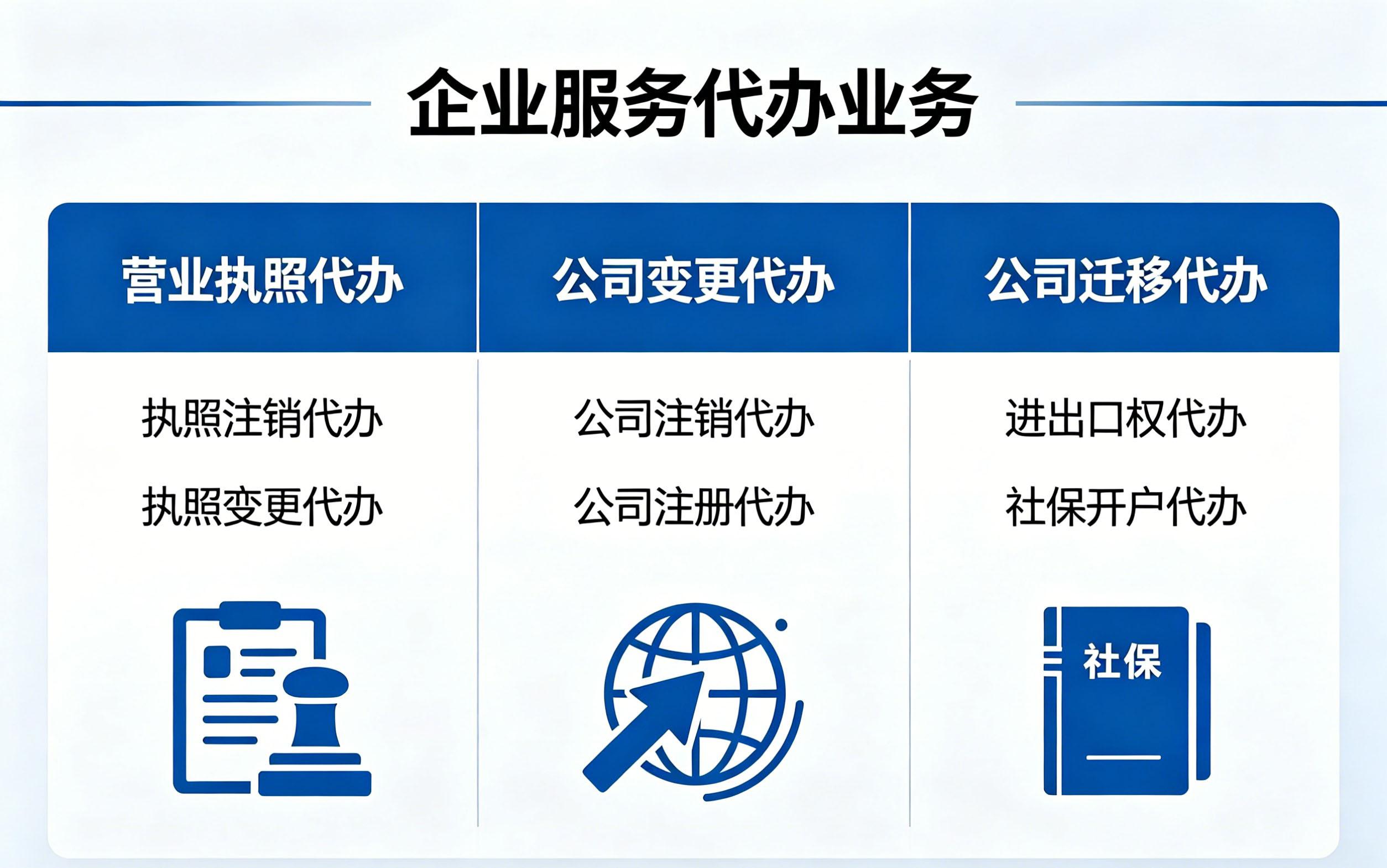 企业服务代办业务

营业执照代办

执照注销代办

执照变更代办

公司变更代办

公司注销代办

公司注册代办

公司迁移代办

进出口权代办

社保开户代办

社保